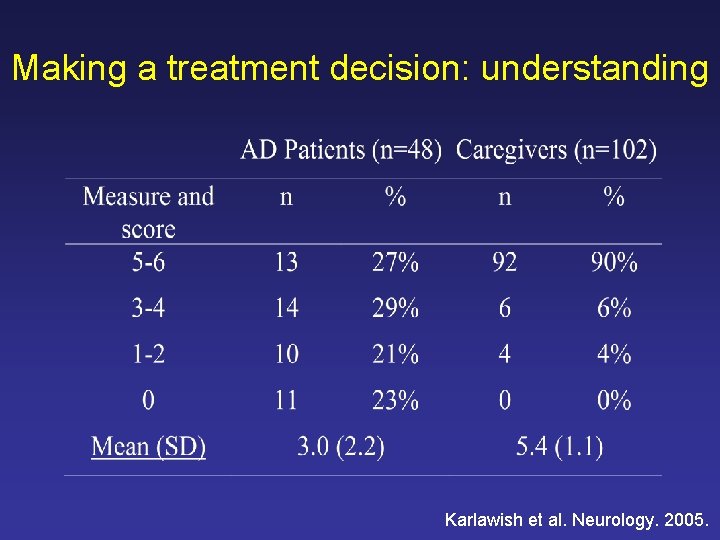 Making a treatment decision: understanding

| | AD Patients (n=48) | | Caregivers (n=102) | |
|---|---|---|---|---|
| Measure and score | n | % | n | % |
| 5-6 | 13 | 27% | 92 | 90% |
| 3-4 | 14 | 29% | 6 | 6% |
| 1-2 | 10 | 21% | 4 | 4% |
| 0 | 11 | 23% | 0 | 0% |
| Mean (SD) | 3.0 (2.2) | | 5.4 (1.1) | |

Karlawish et al. Neurology. 2005.